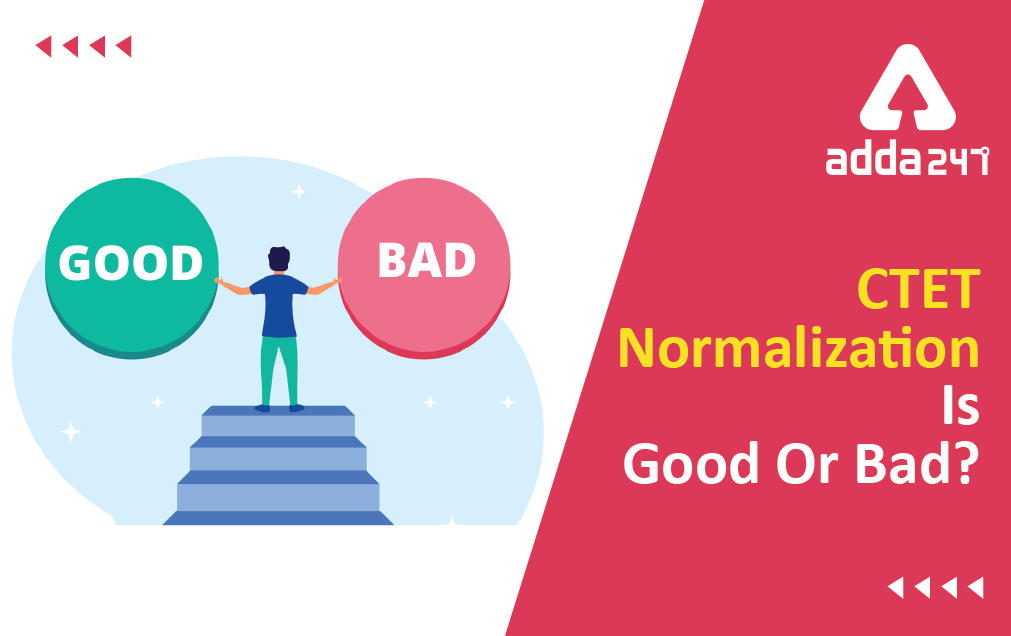 GOOD

BAD

adda247

CTET Normalization Is Good Or Bad?